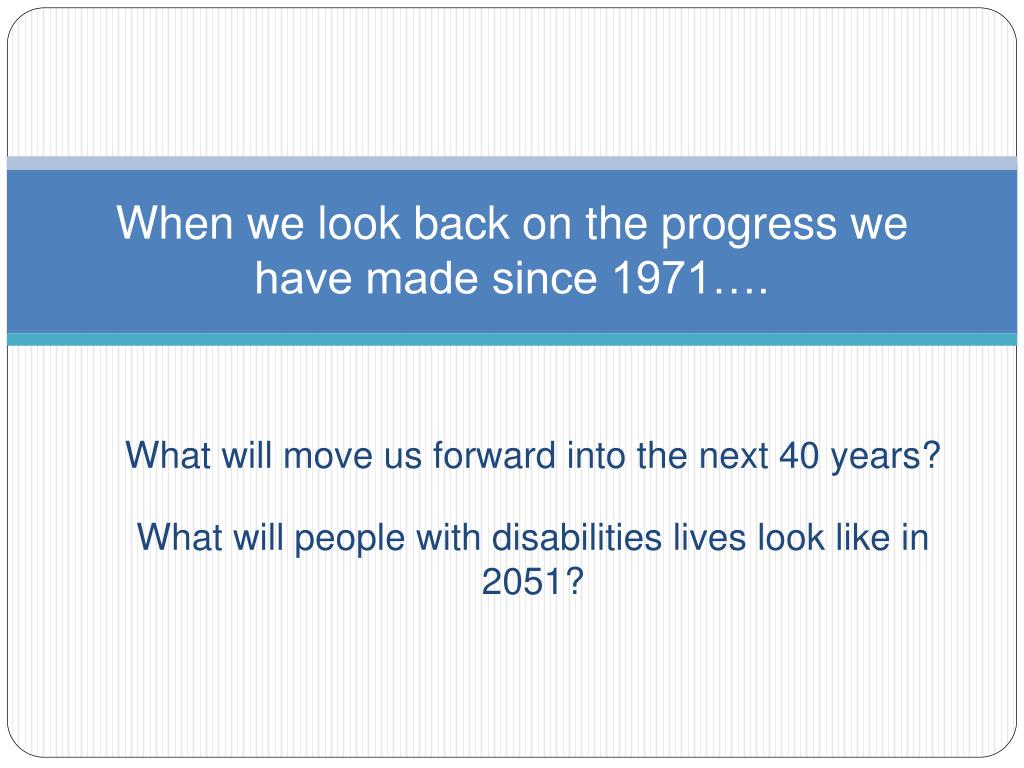 When we look back on the progress we have made since 1971….

What will move us forward into the next 40 years?

What will people with disabilities lives look like in 2051?